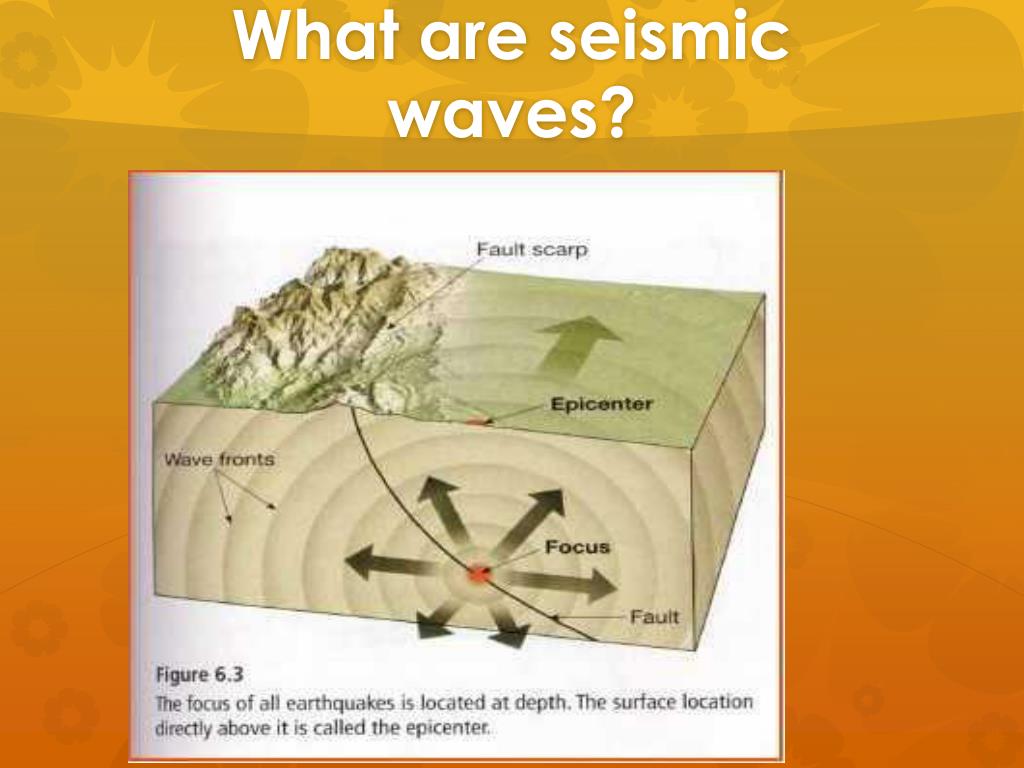 What are seismic waves?

Fault scarp

Epicenter

Wave fronts

Focus

Fault

Figure 6.3

The focus of all earthquakes is located at depth. The surface location directly above it is called the epicenter.